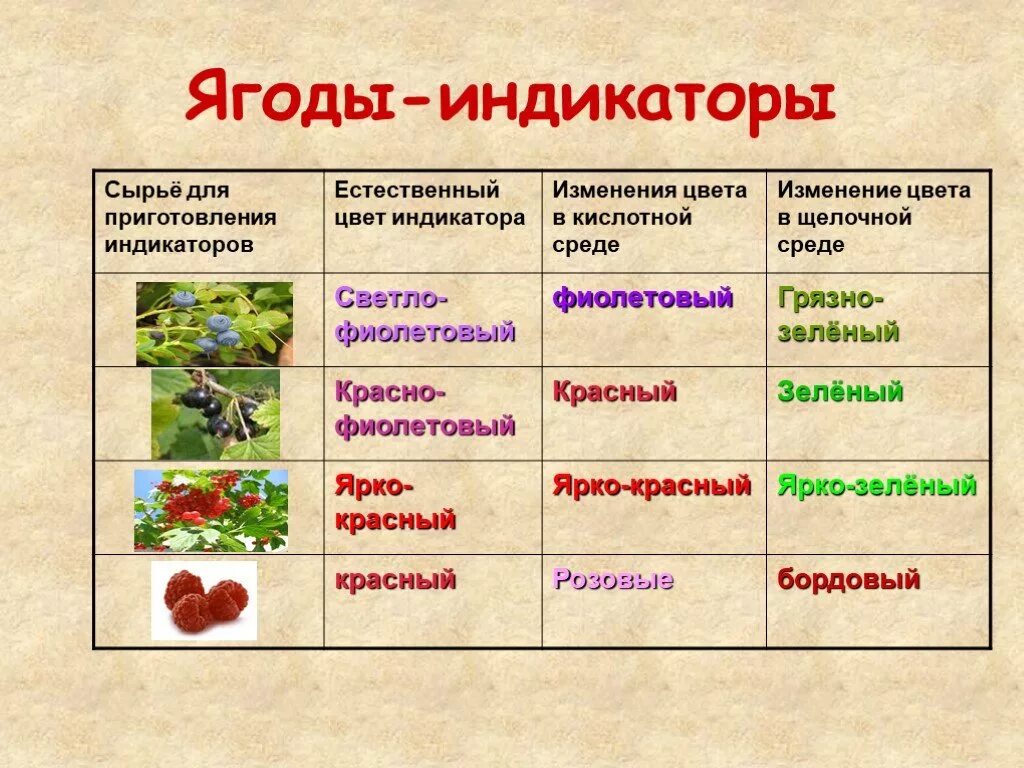 Ягоды-индикаторы

| Сырьё для приготовления индикаторов | Естественный цвет индикатора | Изменения цвета в кислотной среде | Изменение цвета в щелочной среде |
|---|---|---|---|
| | Светло-фиолетовый | фиолетовый | Грязно-зелёный |
| | Красно-фиолетовый | Красный | Зелёный |
| | Ярко-красный | Ярко-красный | Ярко-зелёный |
| | красный | Розовые | бордовый |